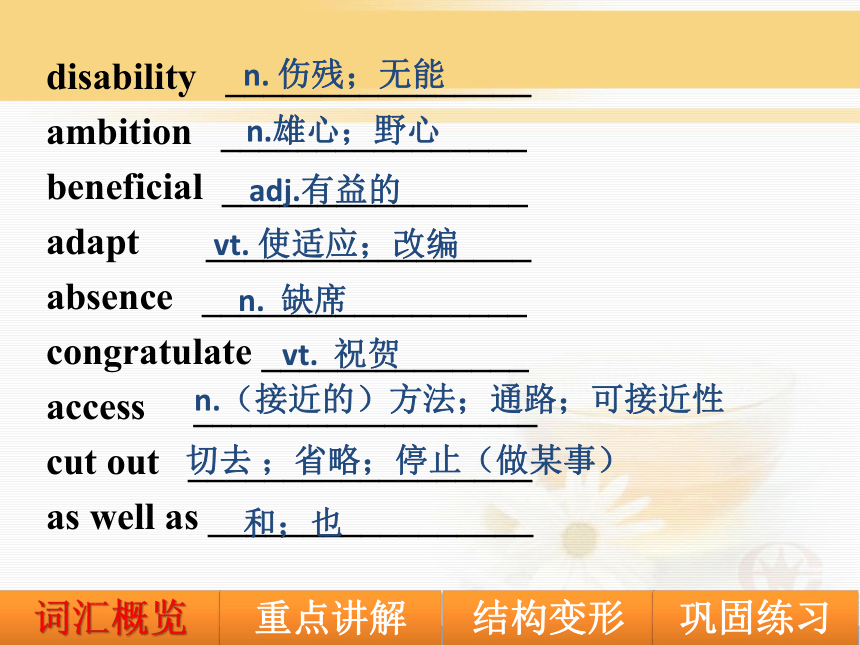 disability n. 伤残；无能

ambition n.雄心；野心

beneficial adj.有益的

adapt vt. 使适应；改编

absence n. 缺席

congratulate vt. 祝贺

access n.（接近的）方法；通路；可接近性

cut out 切去；省略；停止（做某事）

as well as 和；也

词汇概览 重点讲解 结构变形 巩固练习